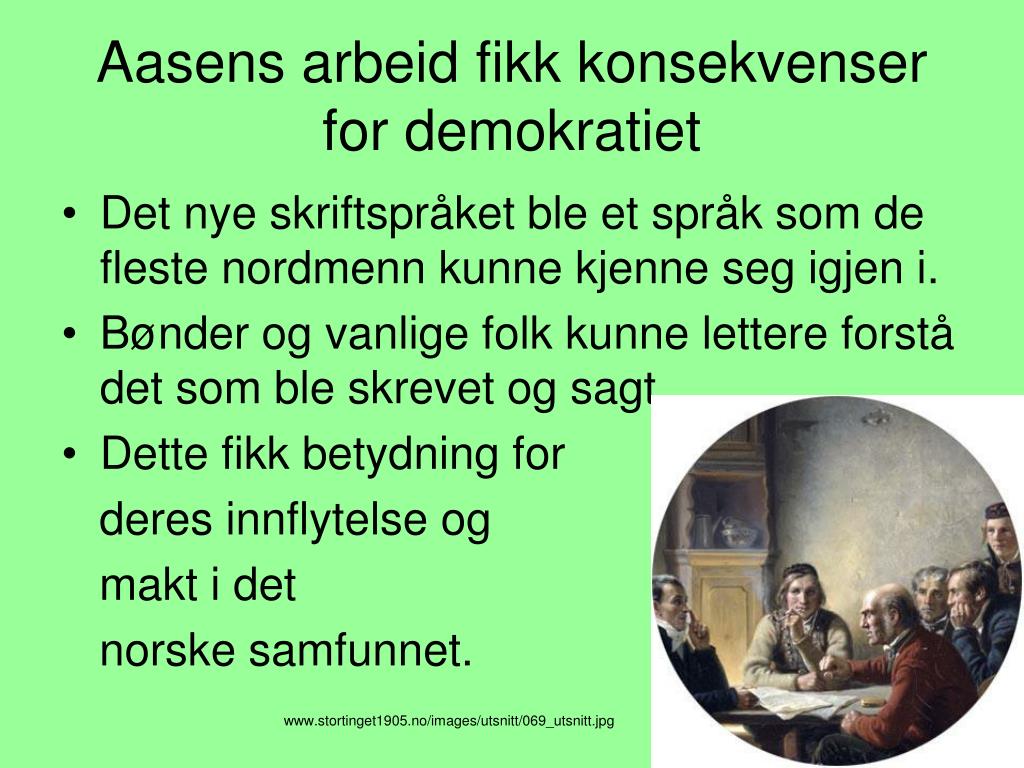 Aasens arbeid fikk konsekvenser for demokratiet

• Det nye skriftspråket ble et språk som de fleste nordmenn kunne kjenne seg igjen i.
• Bønder og vanlige folk kunne lettere forstå det som ble skrevet og sagt
• Dette fikk betydning for deres innflytelse og makt i det norske samfunnet.

www.stortinget1905.no/images/utsnitt/069_utsnitt.jpg